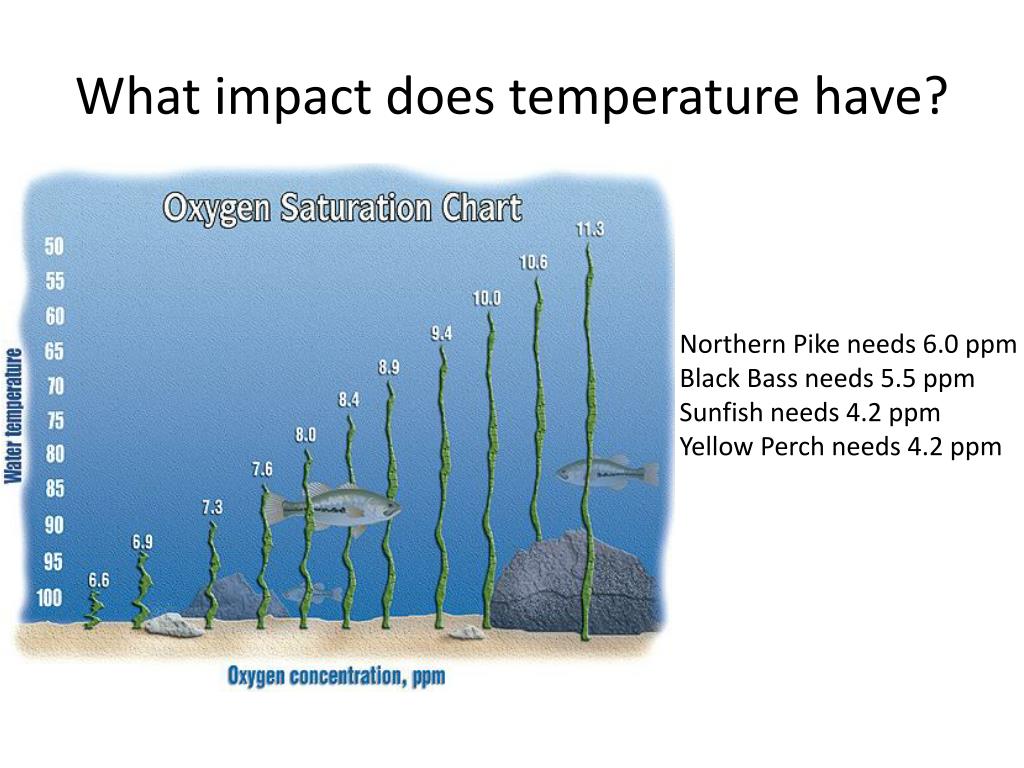 What impact does temperature have?

Oxygen Saturation Chart

Water temperature

50
55
60
65
70
75
80
85
90
95
100

6.6
6.9
7.3
7.6
8.0
8.4
8.9
9.4
10.0
10.6
11.3

Oxygen concentration, ppm

Northern Pike needs 6.0 ppm
Black Bass needs 5.5 ppm
Sunfish needs 4.2 ppm
Yellow Perch needs 4.2 ppm